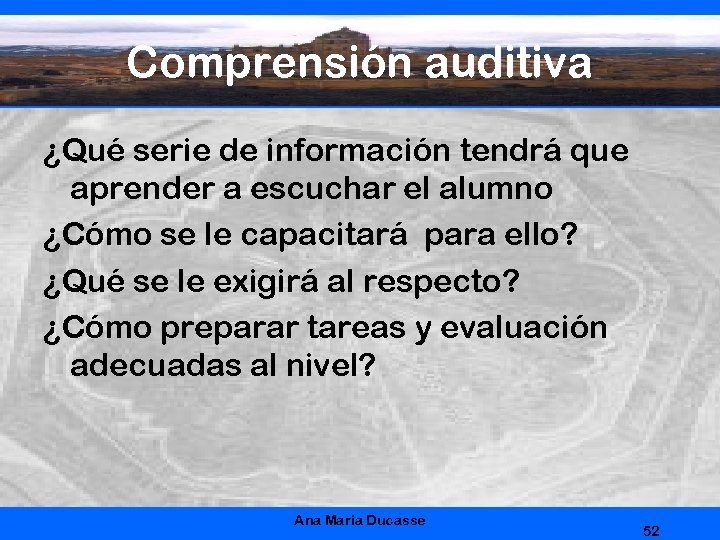 Comprensión auditiva

¿Qué serie de información tendrá que aprender a escuchar el alumno

¿Cómo se le capacitará para ello?

¿Qué se le exigirá al respecto?

¿Cómo preparar tareas y evaluación adecuadas al nivel?

Ana Maria Ducasse

52